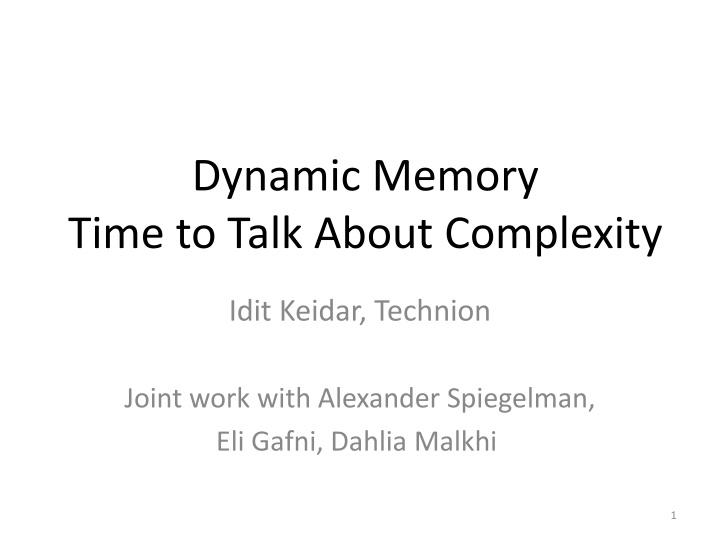 Dynamic Memory
Time to Talk About Complexity

Idit Keidar, Technion

Joint work with Alexander Spiegelman, Eli Gafni, Dahlia Malkhi

1